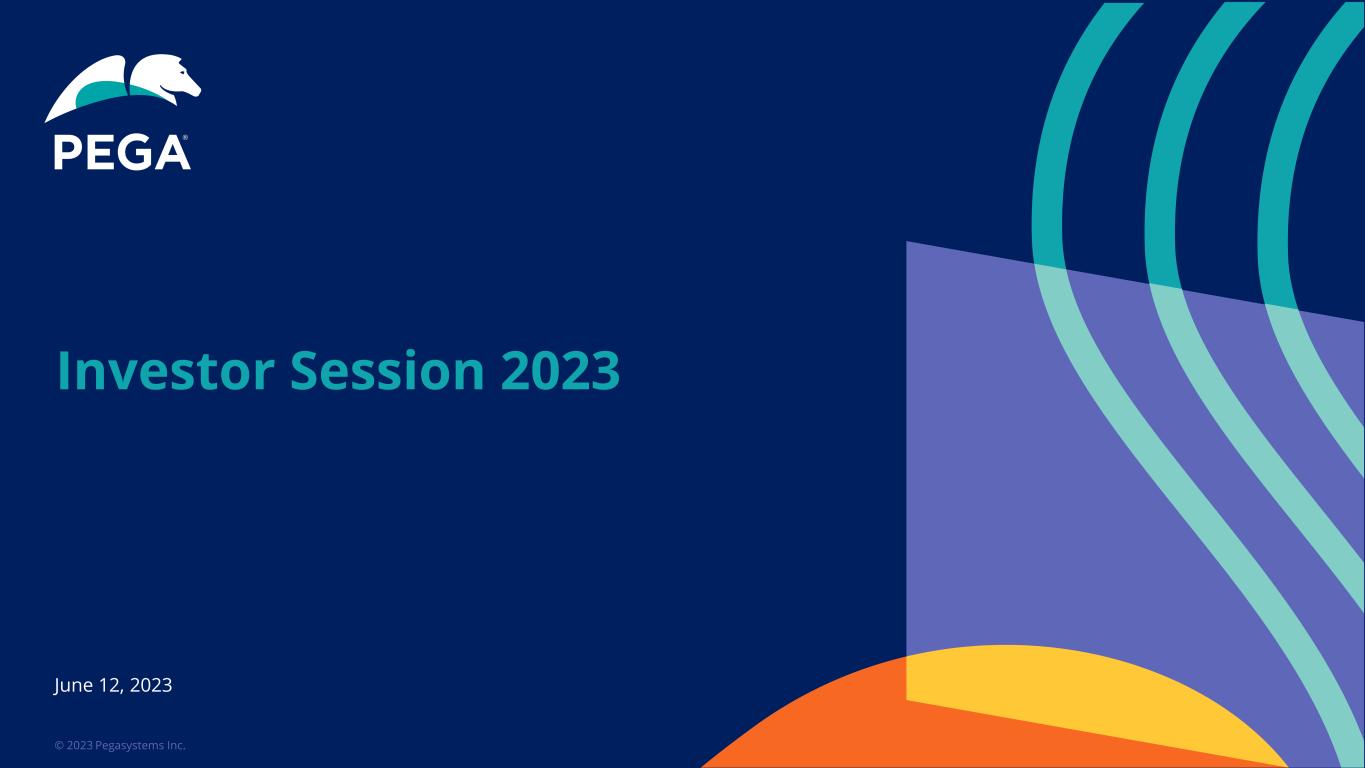 PEGA®

Investor Session 2023

June 12, 2023

© 2023 Pegasystems Inc.